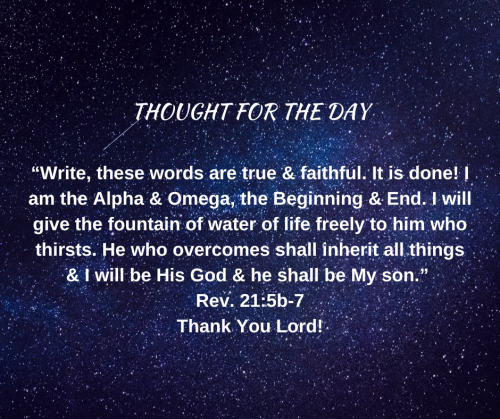 THOUGHT FOR THE DAY

“Write, these words are true & faithful. It is done! I am the Alpha & Omega, the Beginning & End. I will give the fountain of water of life freely to him who thirsts. He who overcomes shall inherit all things & I will be His God & he shall be My son.”
Rev. 21:5b-7
Thank You Lord!